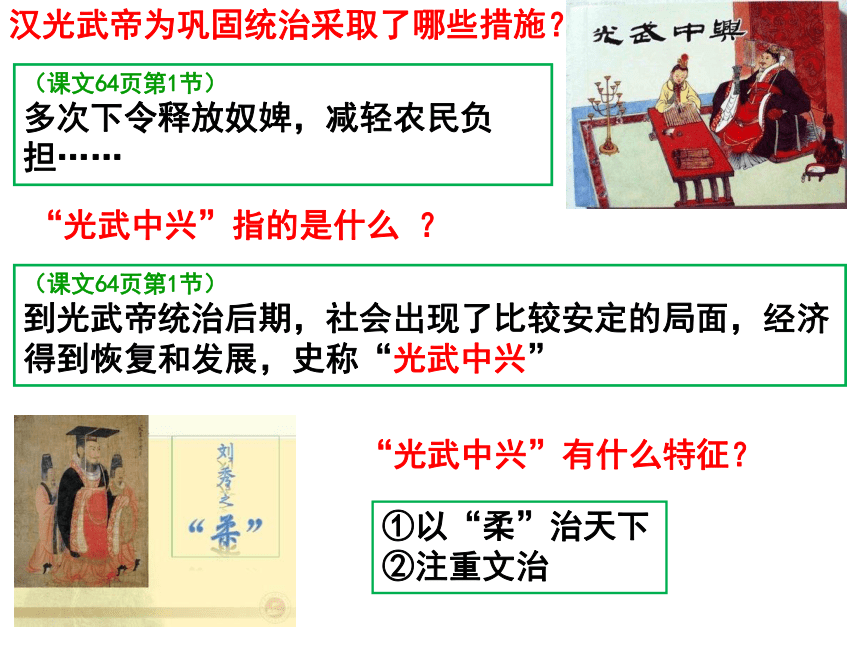 汉光武帝为巩固统治采取了哪些措施？

光武中興

（课文64页第1节）
多次下令释放奴婢，减轻农民负担……

“光武中兴”指的是什么 ？

（课文64页第1节）
到光武帝统治后期，社会出现了比较安定的局面，经济得到恢复和发展，史称“光武中兴”

刘秀之“柔”

“光武中兴”有什么特征？

①以“柔”治天下
②注重文治